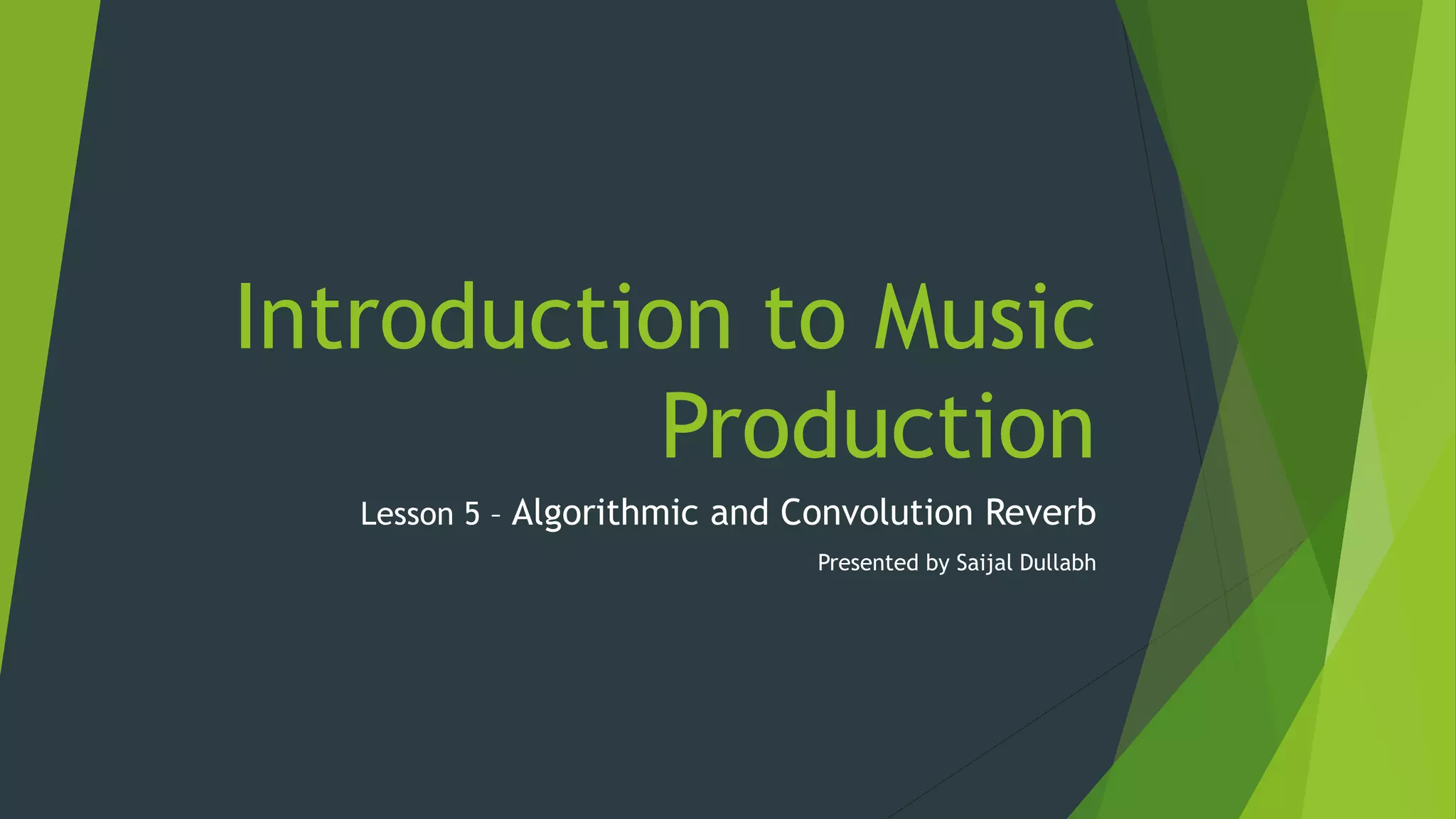 Introduction to Music Production

Lesson 5 – Algorithmic and Convolution Reverb

Presented by Saijal Dullabh